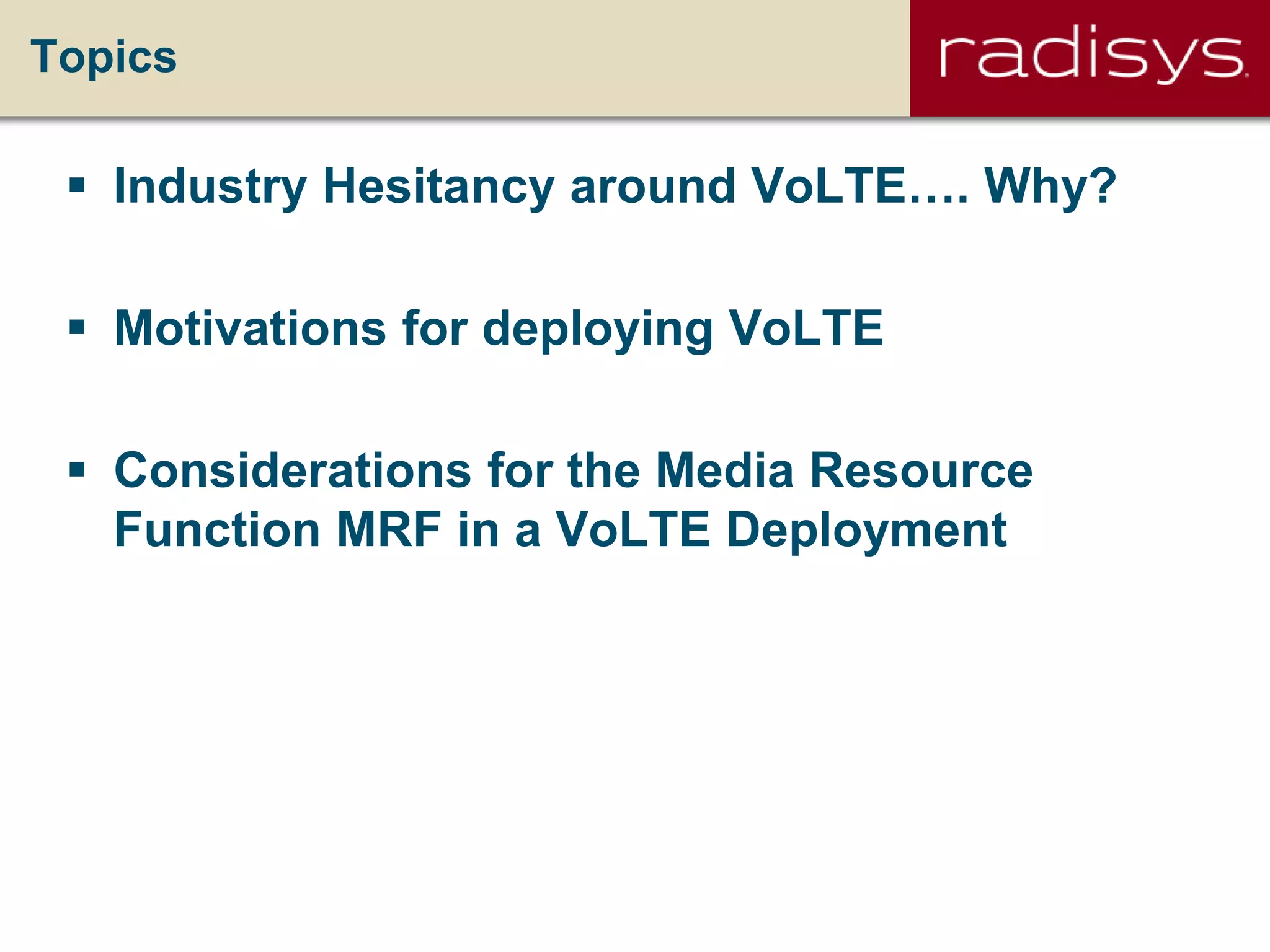 Topics

radisys

▪ Industry Hesitancy around VoLTE…. Why?

▪ Motivations for deploying VoLTE

▪ Considerations for the Media Resource Function MRF in a VoLTE Deployment